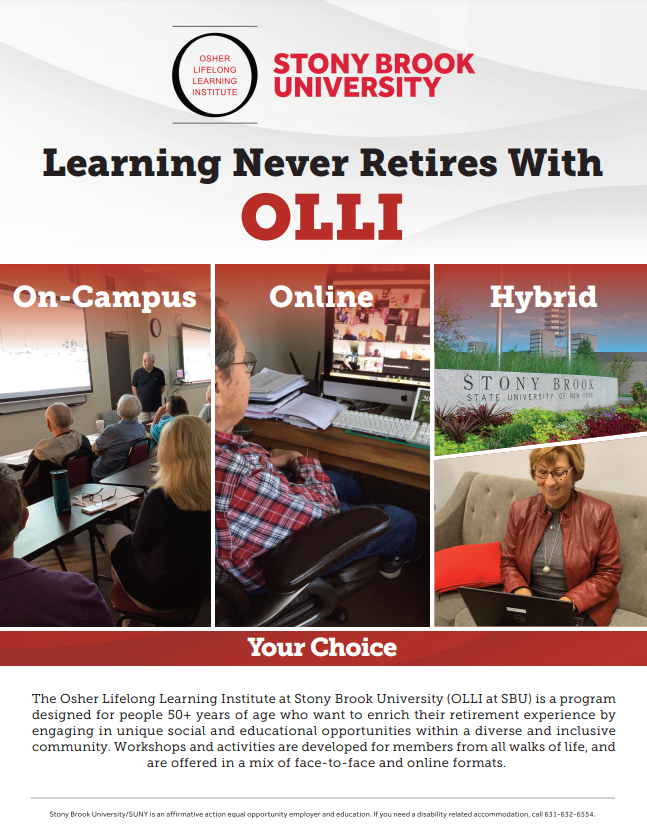 OSHER LIFELONG LEARNING INSTITUTE

STONY BROOK UNIVERSITY

Learning Never Retires With

OLLI

On-Campus

Online

Hybrid

STONY BROOK
STATE UNIVERSITY OF NEW YORK

Your Choice

The Osher Lifelong Learning Institute at Stony Brook University (OLLI at SBU) is a program designed for people 50+ years of age who want to enrich their retirement experience by engaging in unique social and educational opportunities within a diverse and inclusive community. Workshops and activities are developed for members from all walks of life, and are offered in a mix of face-to-face and online formats.

Stony Brook University/SUNY is an affirmative action equal opportunity employer and education. If you need a disability related accommodation, call 631-632-6554.